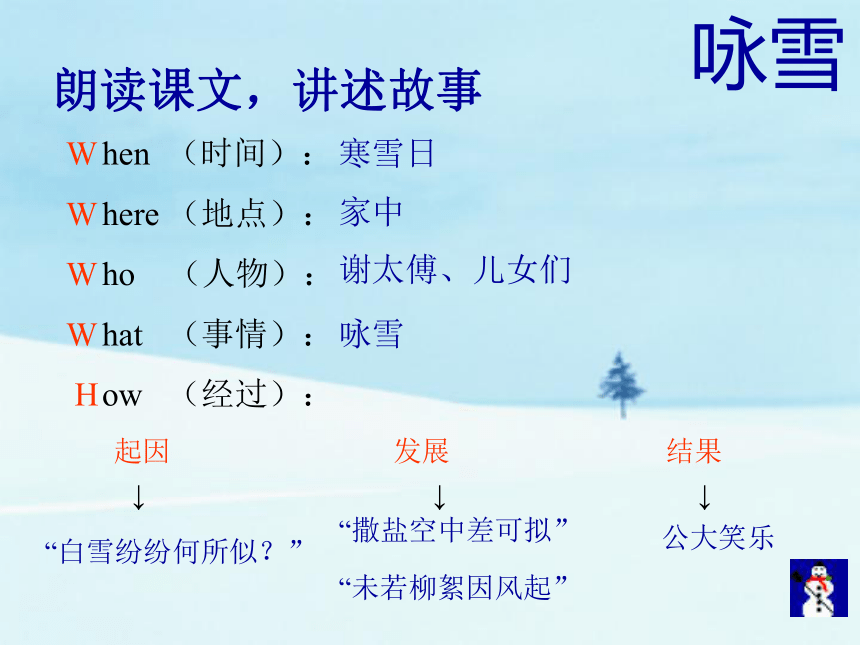 咏雪

朗读课文，讲述故事

When （时间）：寒雪日

Where（地点）：家中

Who （人物）：谢太傅、儿女们

What （事情）：咏雪

How （经过）：

起因
↓
“白雪纷纷何所似？”

发展
↓
“撒盐空中差可拟”
“未若柳絮因风起”

结果
↓
公大笑乐